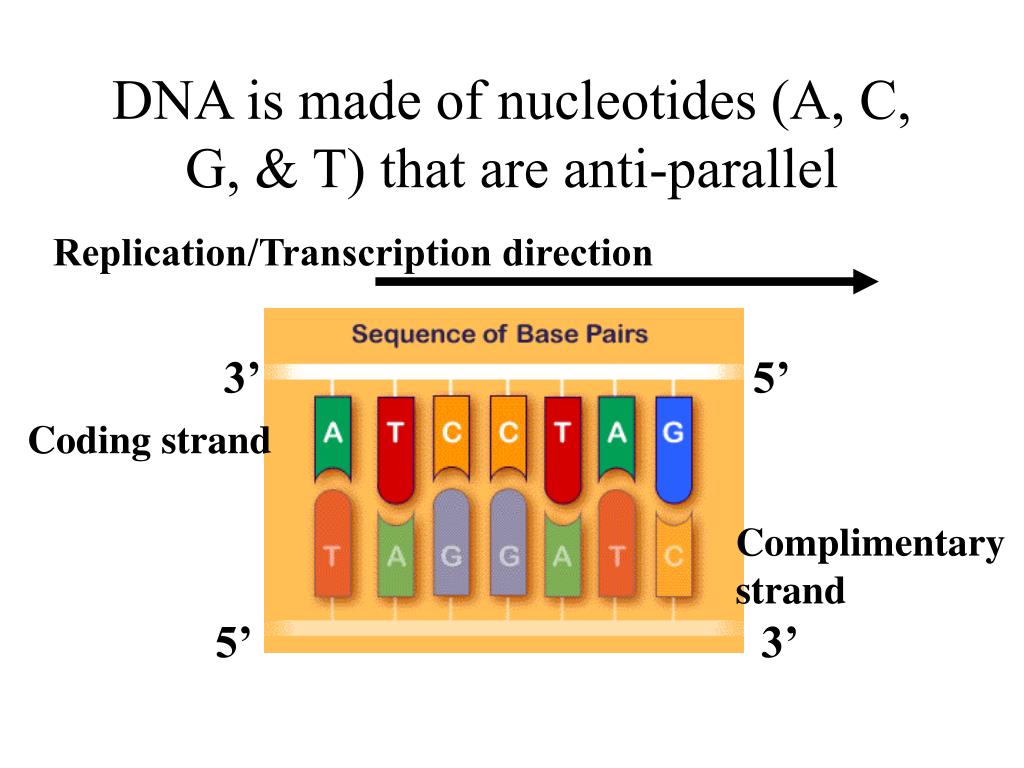 DNA is made of nucleotides (A, C, G, & T) that are anti-parallel

Replication/Transcription direction

Sequence of Base Pairs

3’

5’

Coding strand

A T C C T A G

T A G G A T C

Complimentary strand

5’

3’